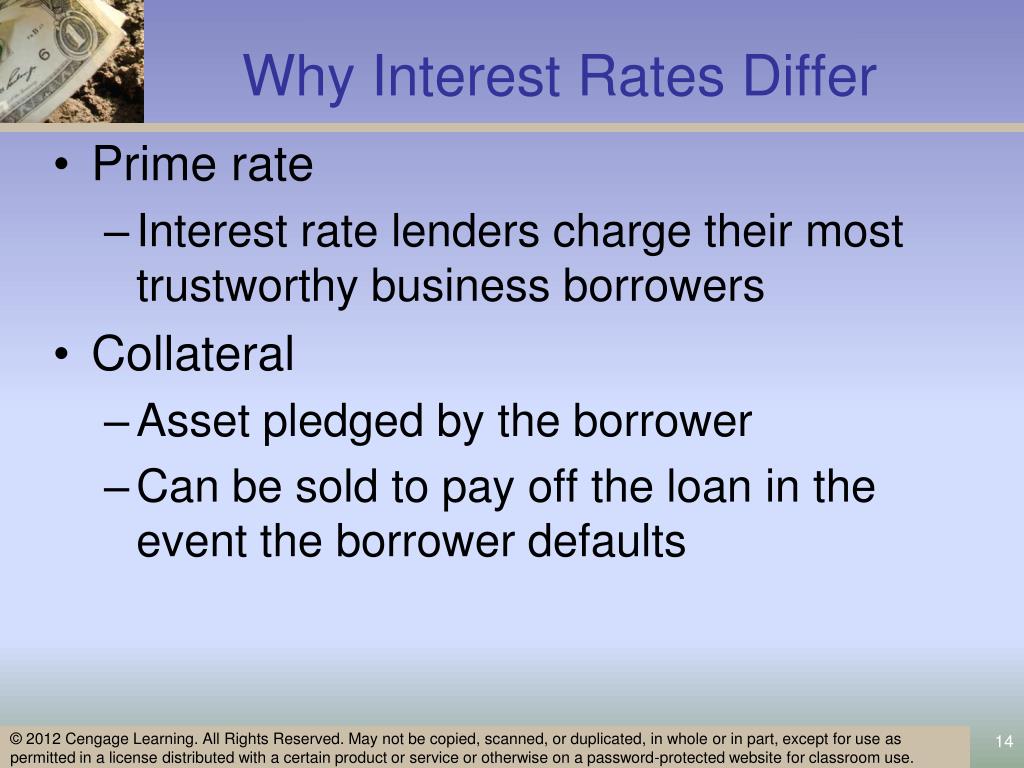 Why Interest Rates Differ

• Prime rate
– Interest rate lenders charge their most trustworthy business borrowers
• Collateral
– Asset pledged by the borrower
– Can be sold to pay off the loan in the event the borrower defaults

© 2012 Cengage Learning. All Rights Reserved. May not be copied, scanned, or duplicated, in whole or in part, except for use as permitted in a license distributed with a certain product or service or otherwise on a password-protected website for classroom use.

14